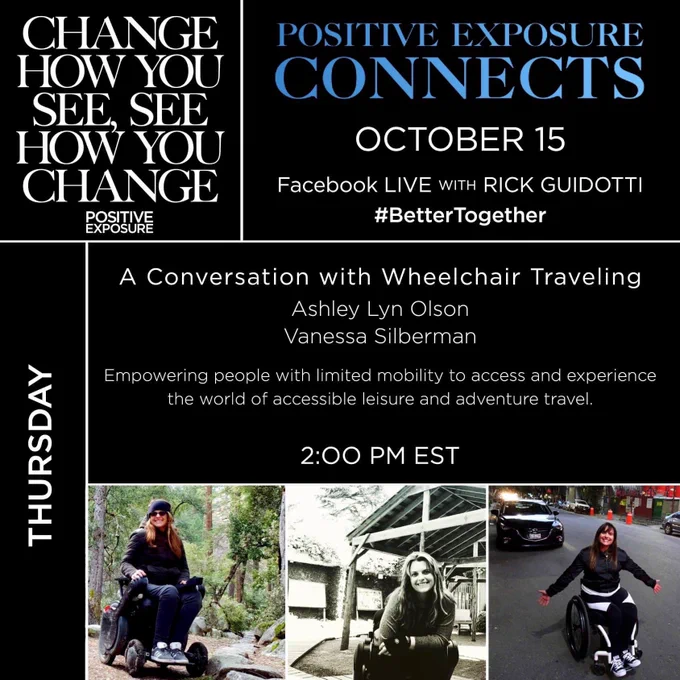 CHANGE HOW YOU SEE, SEE HOW YOU CHANGE

POSITIVE EXPOSURE

POSITIVE EXPOSURE CONNECTS

OCTOBER 15

Facebook LIVE WITH RICK GUIDOTTI

#BetterTogether

THURSDAY

A Conversation with Wheelchair Traveling

Ashley Lyn Olson
Vanessa Silberman

Empowering people with limited mobility to access and experience the world of accessible leisure and adventure travel.

2:00 PM EST